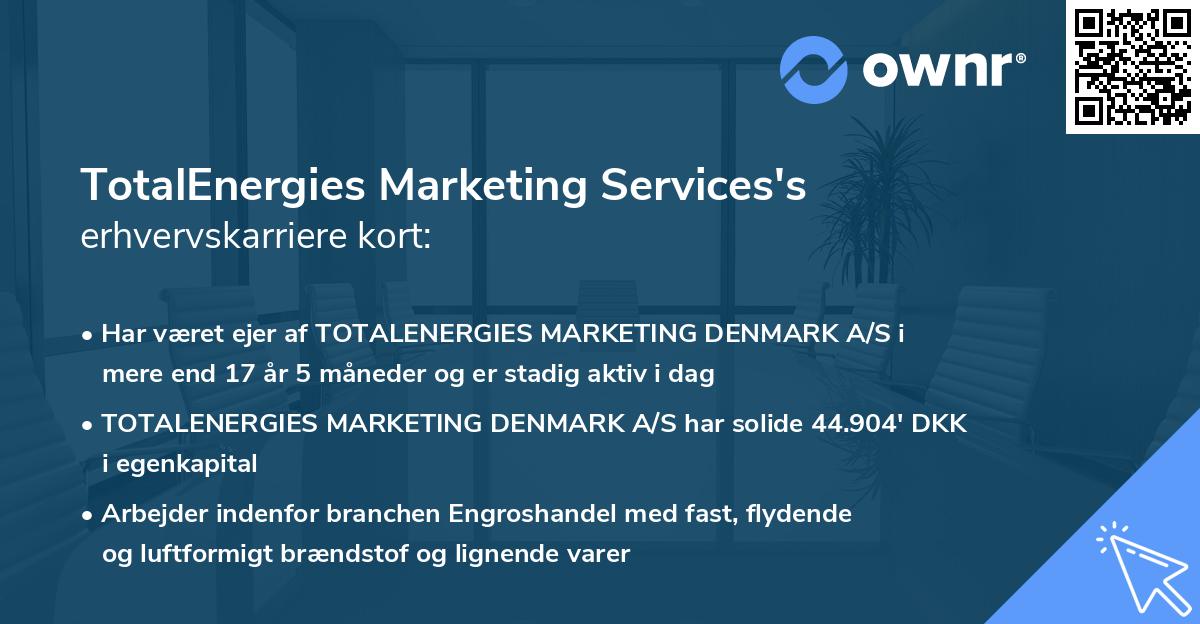 ownr®

TotalEnergies Marketing Services's
erhvervskarriere kort:

• Har været ejer af TOTALENERGIES MARKETING DENMARK A/S i mere end 17 år 5 måneder og er stadig aktiv i dag

• TOTALENERGIES MARKETING DENMARK A/S har solide 44.904' DKK i egenkapital

• Arbejder indenfor branchen Engroshandel med fast, flydende og luftformigt brændstof og lignende varer